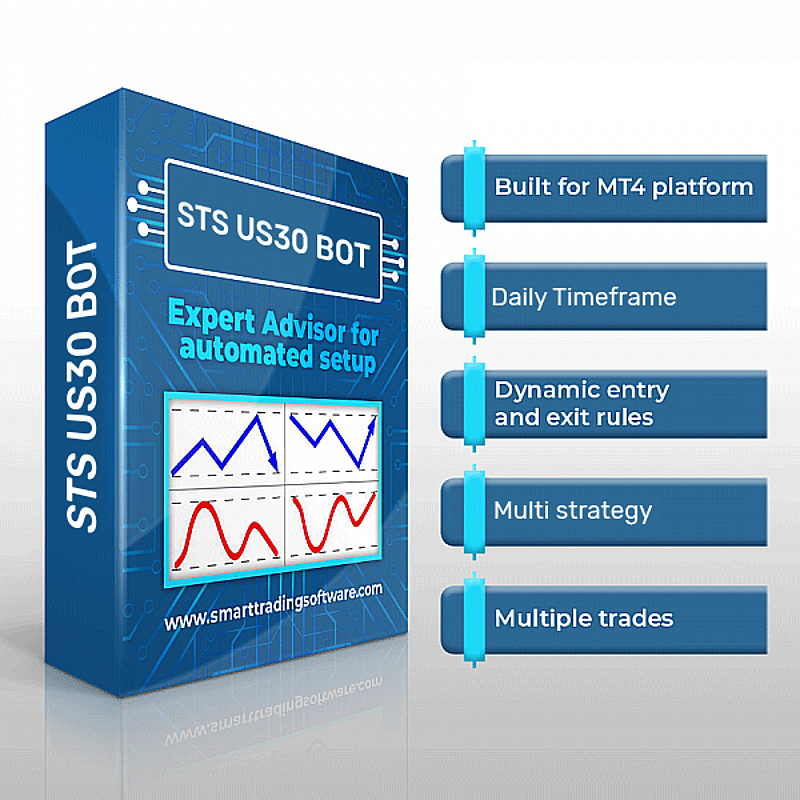 STS US30 BOT

STS US30 BOT

Expert Advisor for automated setup

www.smarttradingsoftware.com

Built for MT4 platform

Daily Timeframe

Dynamic entry and exit rules

Multi strategy

Multiple trades